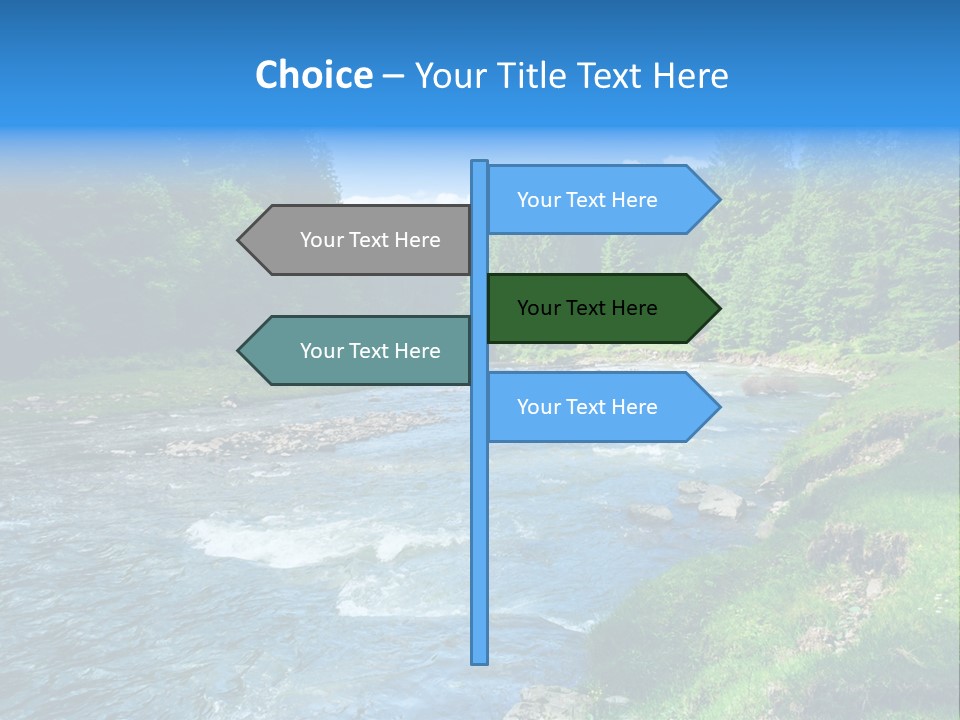 Choice – Your Title Text Here

Your Text Here

Your Text Here

Your Text Here

Your Text Here

Your Text Here